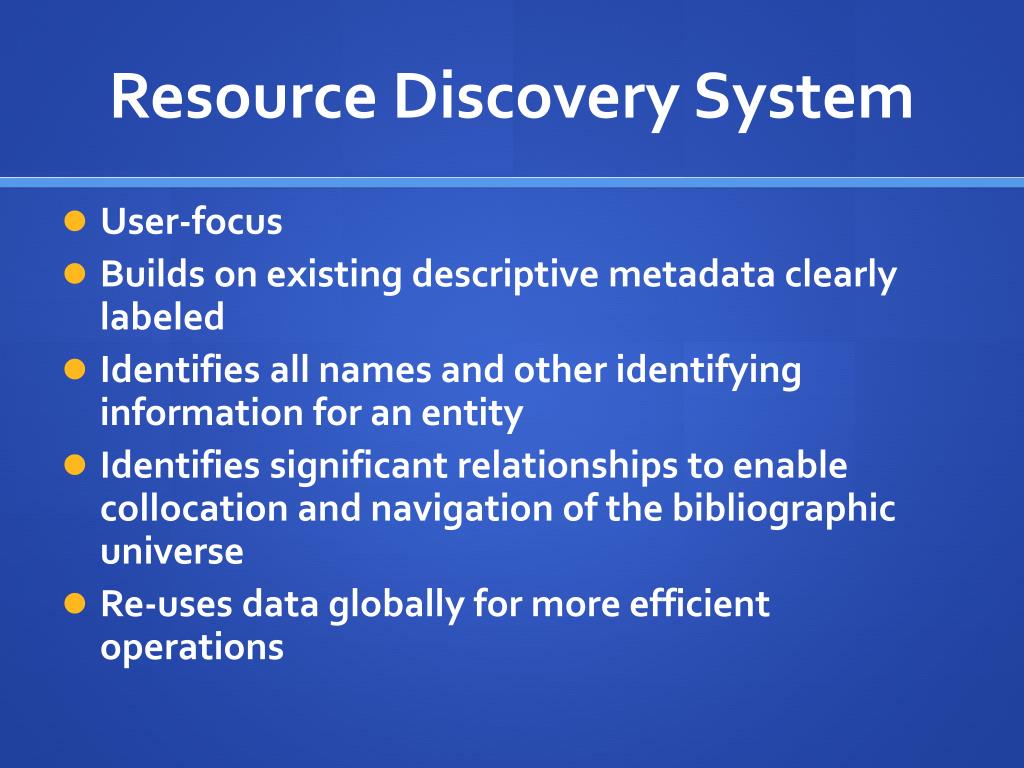 Resource Discovery System

- User-focus
- Builds on existing descriptive metadata clearly labeled
- Identifies all names and other identifying information for an entity
- Identifies significant relationships to enable collocation and navigation of the bibliographic universe
- Re-uses data globally for more efficient operations